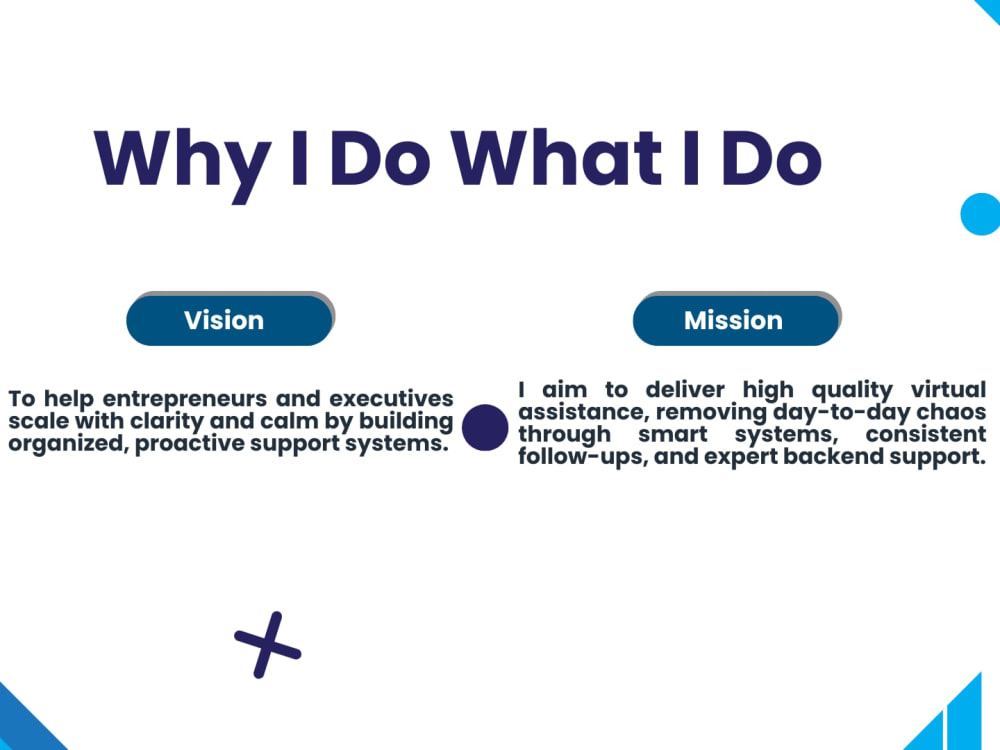 Why I Do What I Do

Vision

To help entrepreneurs and executives scale with clarity and calm by building organized, proactive support systems.

Mission

I aim to deliver high quality virtual assistance, removing day-to-day chaos through smart systems, consistent follow-ups, and expert backend support.